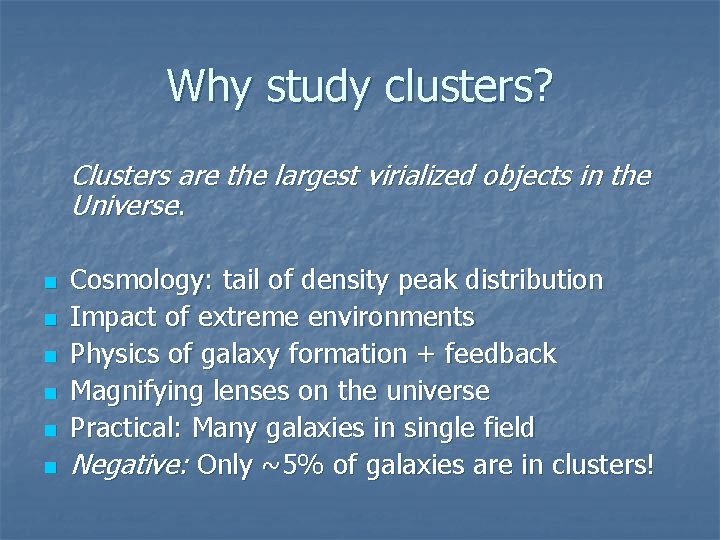 Why study clusters?

Clusters are the largest virialized objects in the Universe.

- Cosmology: tail of density peak distribution
- Impact of extreme environments
- Physics of galaxy formation + feedback
- Magnifying lenses on the universe
- Practical: Many galaxies in single field
- Negative: Only ~5% of galaxies are in clusters!